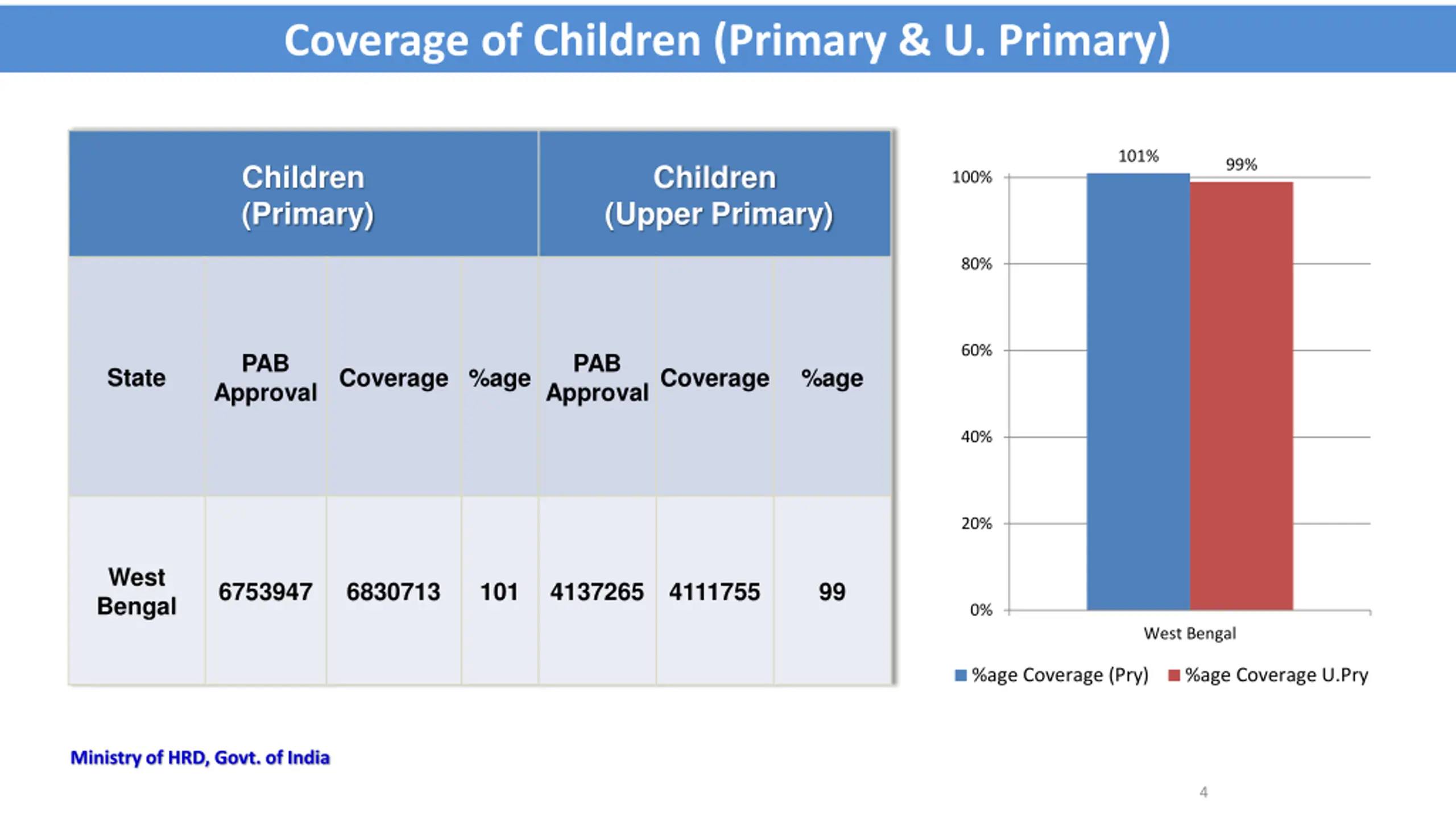 Coverage of Children (Primary & U. Primary)

| | Children (Primary) | | | Children (Upper Primary) | | |
|---|---|---|---|---|---|---|
| State | PAB Approval | Coverage | %age | PAB Approval | Coverage | %age |
| West Bengal | 6753947 | 6830713 | 101 | 4137265 | 4111755 | 99 |

101%
99%
100%
80%
60%
40%
20%
0%
West Bengal
%age Coverage (Pry) %age Coverage U.Pry

Ministry of HRD, Govt. of India

4